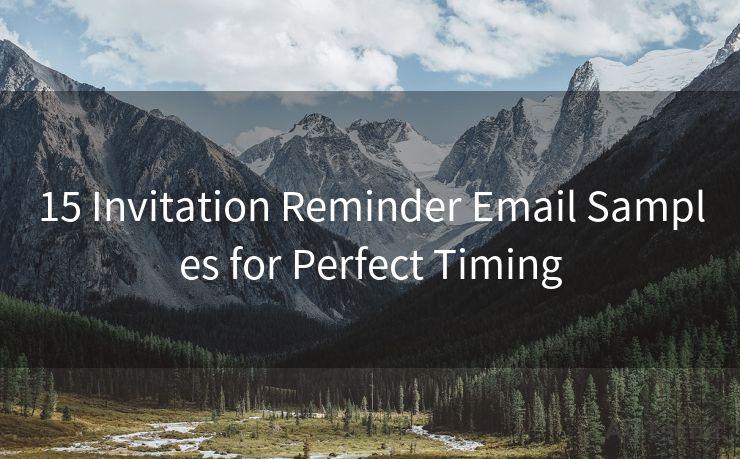 15 Invitation Reminder Email Samples for Perfect Timing